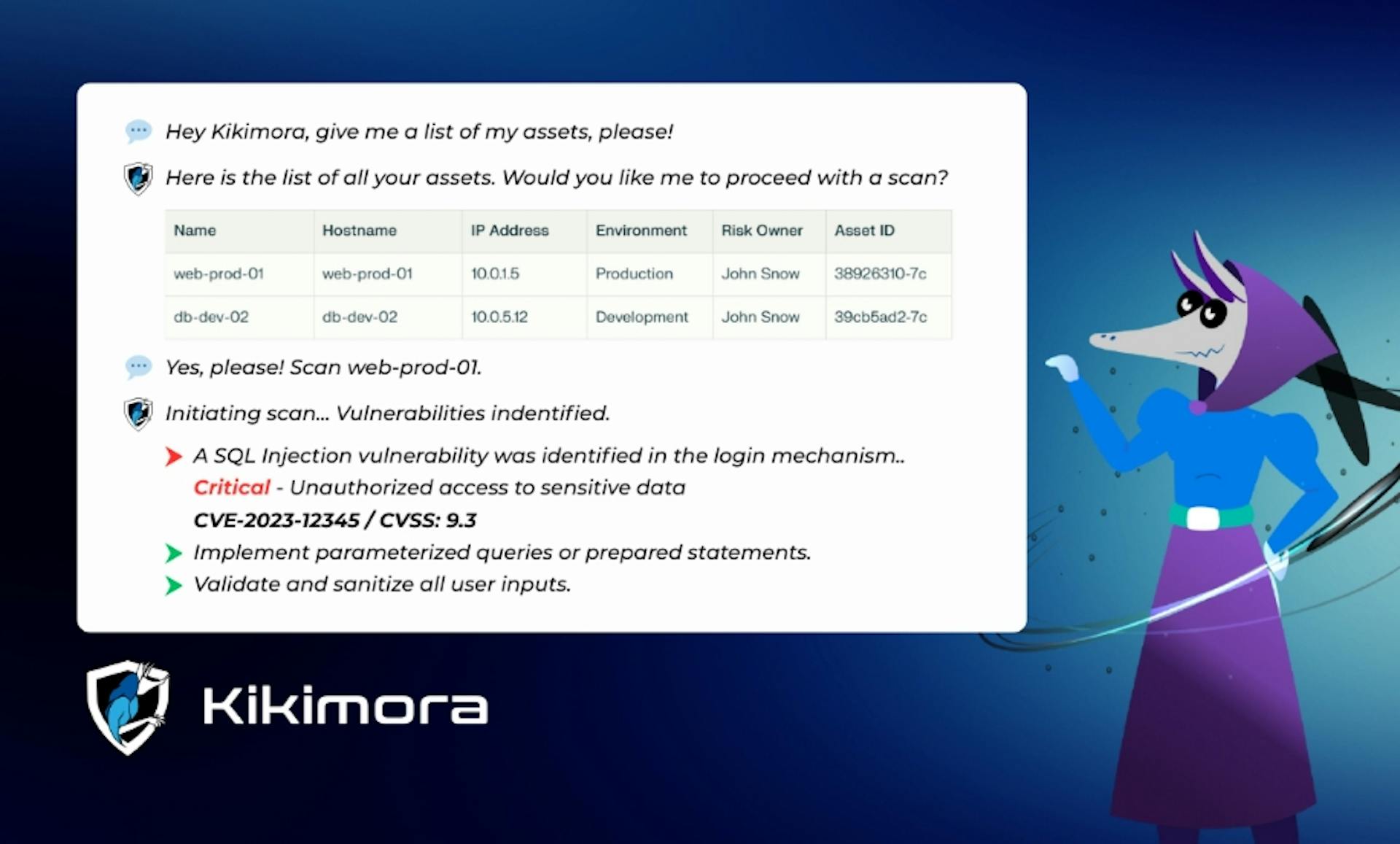 Hey Kikimora, give me a list of my assets, please!

Here is the list of all your assets. Would you like me to proceed with a scan?

| Name | Hostname | IP Address | Environment | Risk Owner | Asset ID |
|---|---|---|---|---|---|
| web-prod-01 | web-prod-01 | 10.0.1.5 | Production | John Snow | 38926310-7c |
| db-dev-02 | db-dev-02 | 10.0.5.12 | Development | John Snow | 39cb5ad2-7c |

Yes, please! Scan web-prod-01.

Initiating scan... Vulnerabilities indentified.

A SQL Injection vulnerability was identified in the login mechanism..
Critical - Unauthorized access to sensitive data
CVE-2023-12345 / CVSS: 9.3

Implement parameterized queries or prepared statements.

Validate and sanitize all user inputs.

Kikimora